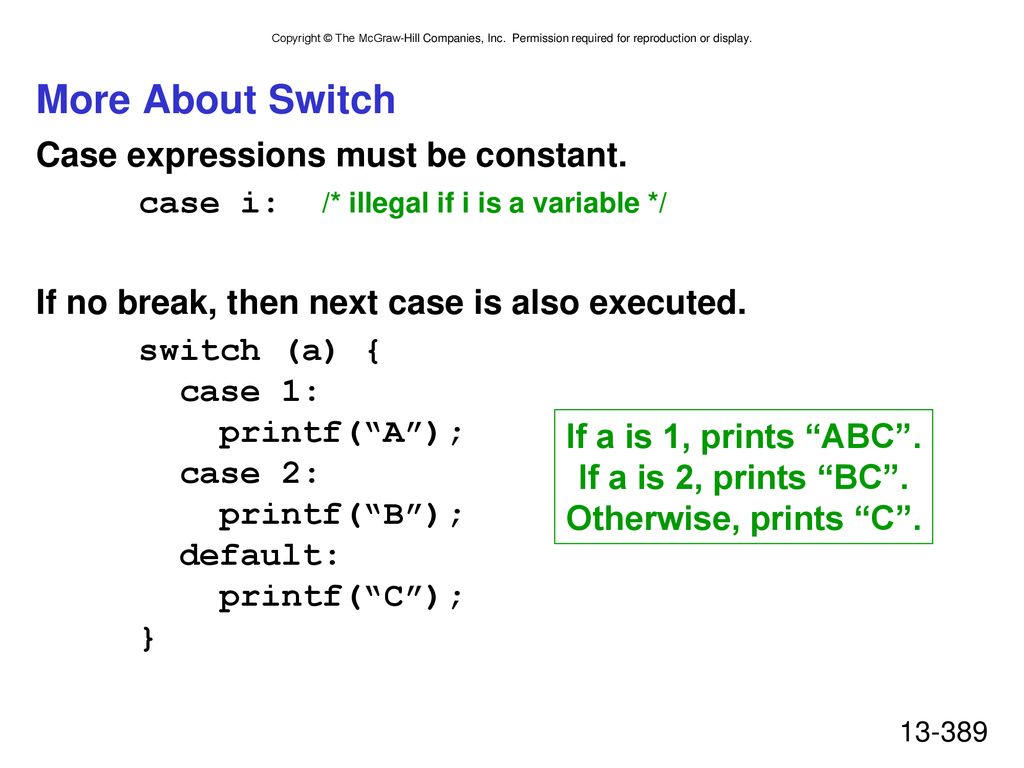 Copyright © The McGraw-Hill Companies, Inc. Permission required for reproduction or display.

More About Switch

Case expressions must be constant.

case i: /* illegal if i is a variable */

If no break, then next case is also executed.

switch (a) {
  case 1:
    printf(“A”);
  case 2:
    printf(“B”);
  default:
    printf(“C”);
}

If a is 1, prints “ABC”.
If a is 2, prints “BC”.
Otherwise, prints “C”.

13-389